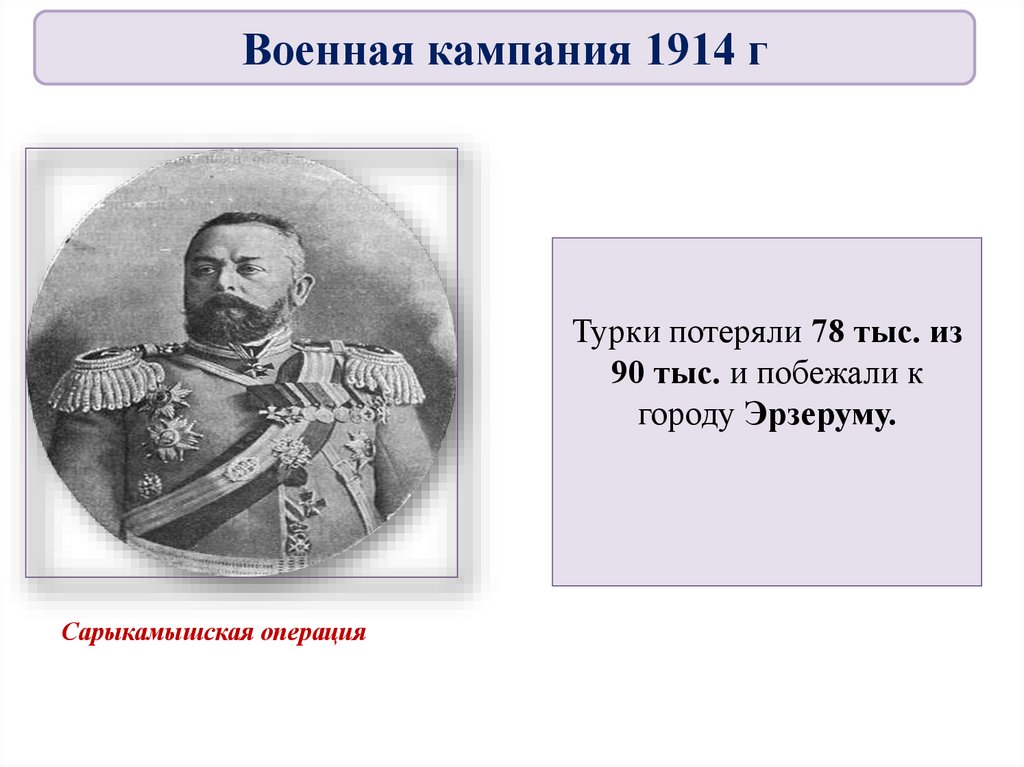 Военная кампания 1914 г

Турки потеряли 78 тыс. из 90 тыс. и побежали к городу Эрзеруму.

Сарыкамышская операция